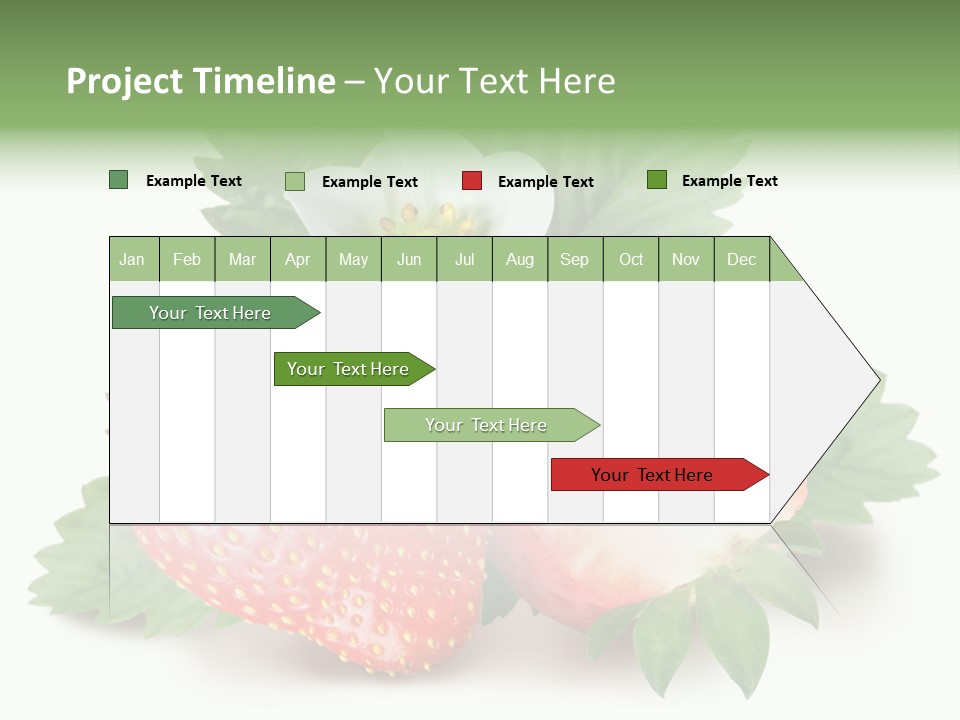 Project Timeline – Your Text Here

Example Text Example Text Example Text Example Text

| Jan | Feb | Mar | Apr | May | Jun | Jul | Aug | Sep | Oct | Nov | Dec |
|---|---|---|---|---|---|---|---|---|---|---|---|

Your Text Here

Your Text Here

Your Text Here

Your Text Here